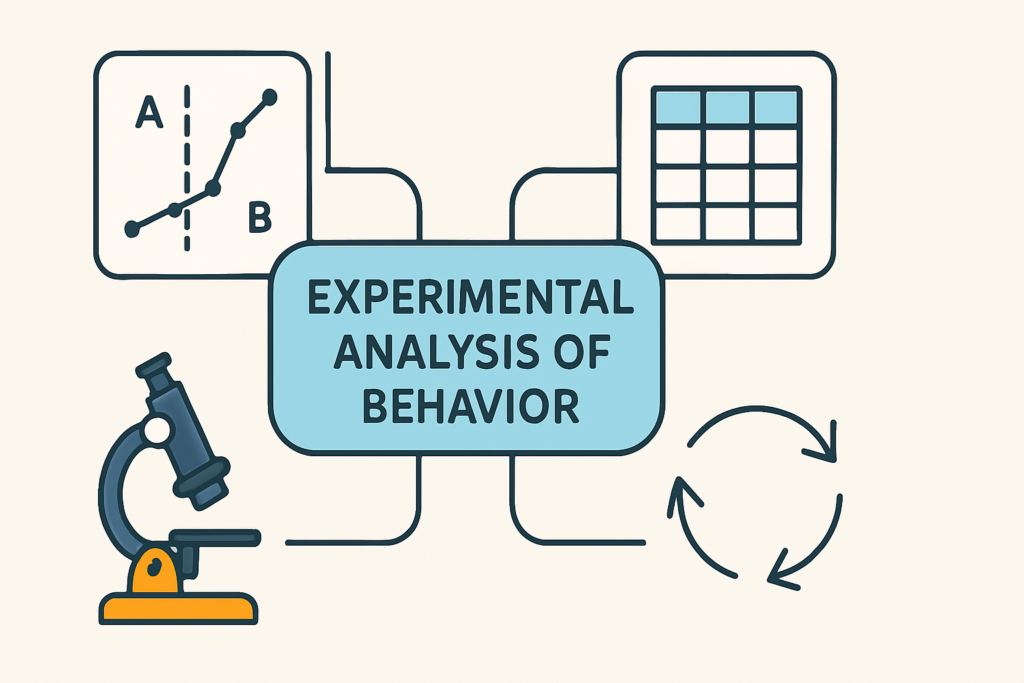 A

B

EXPERIMENTAL ANALYSIS OF BEHAVIOR